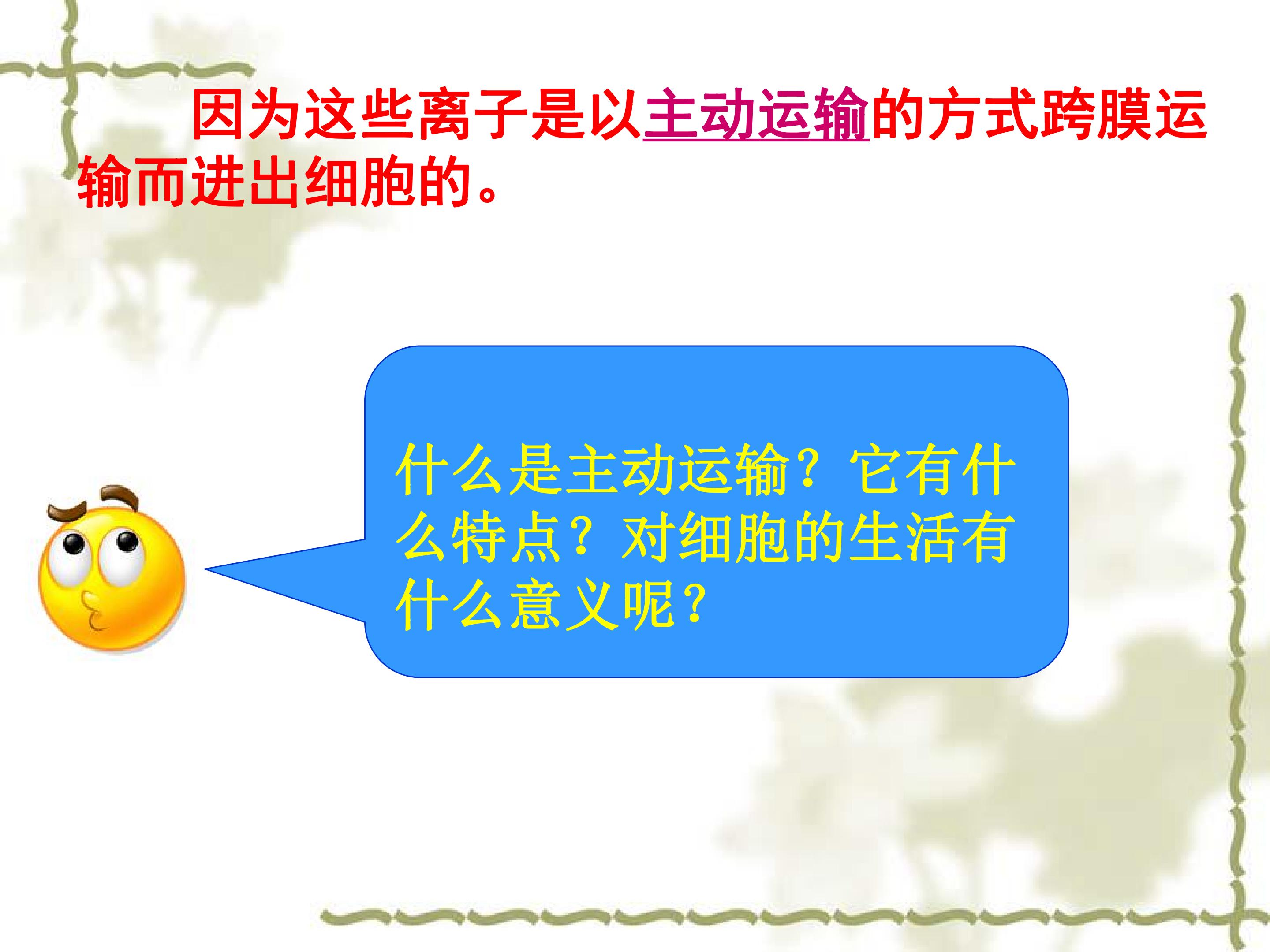 因为这些离子是以主动运输的方式跨膜运输而进出细胞的。

什么是主动运输？它有什么特点？对细胞的生活有什么意义呢？